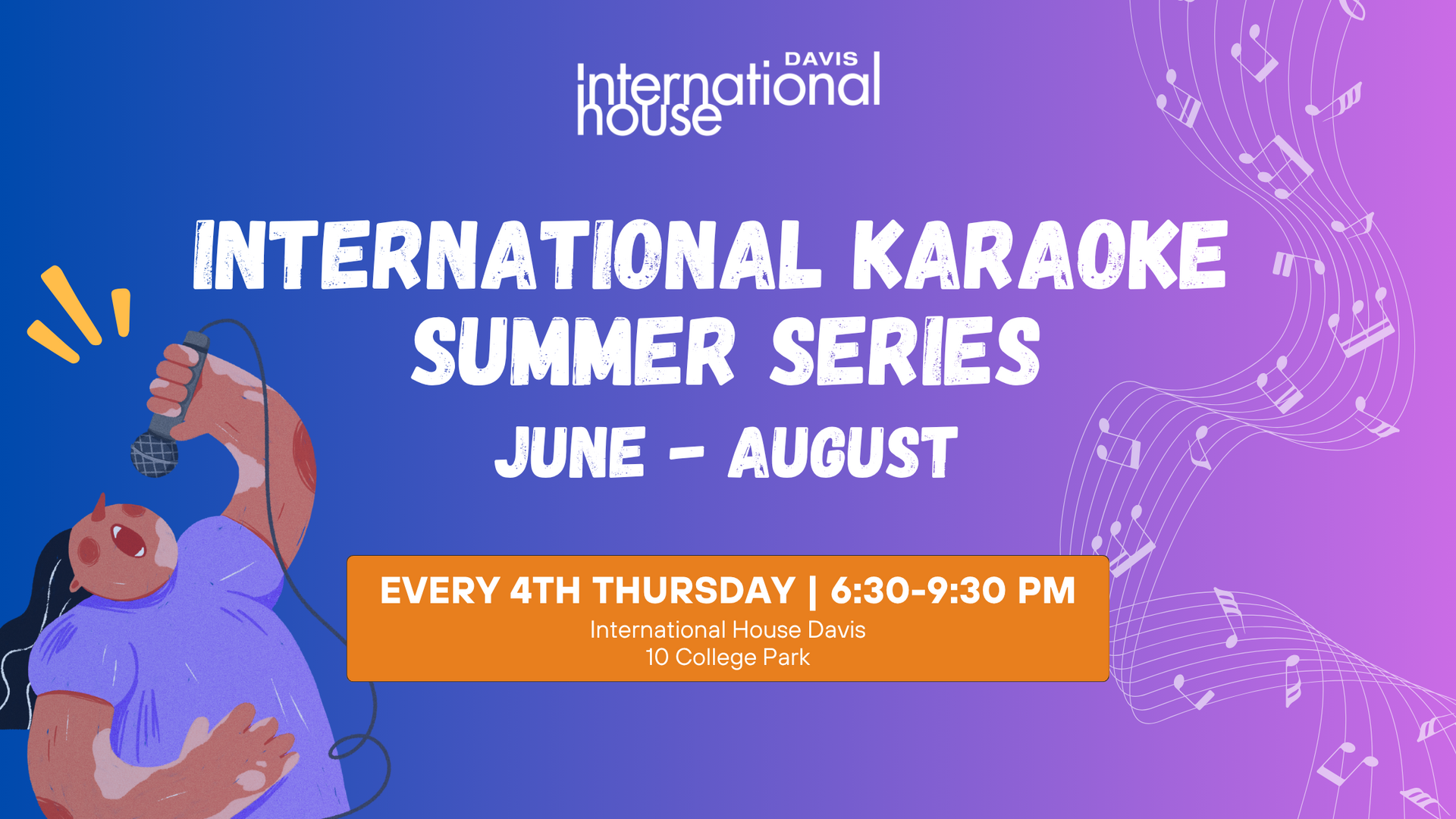 DAVIS
international
house

INTERNATIONAL KARAOKE
SUMMER SERIES
JUNE - AUGUST

EVERY 4TH THURSDAY | 6:30-9:30 PM
International House Davis
10 College Park